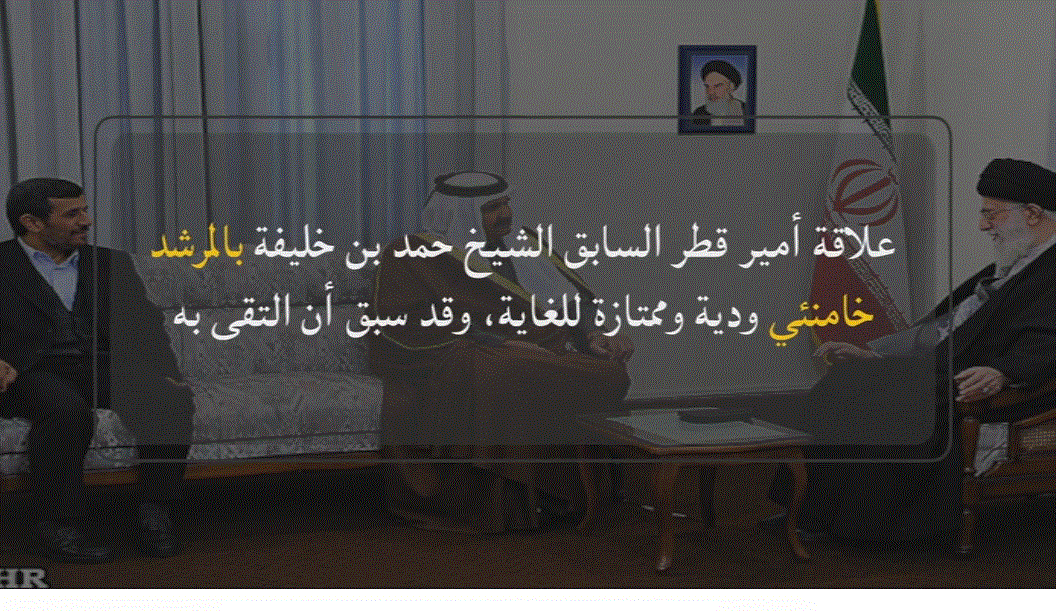 علاقة أمير قطر السابق الشيخ حمد بن خليفة بالمرشد خامنئي ودية وممتازة للغاية، وقد سبق أن التقى به

HR